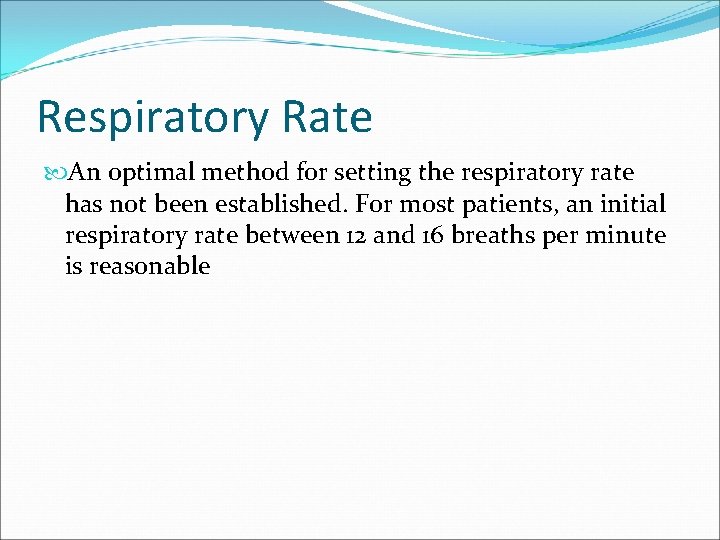 Respiratory Rate

An optimal method for setting the respiratory rate has not been established. For most patients, an initial respiratory rate between 12 and 16 breaths per minute is reasonable